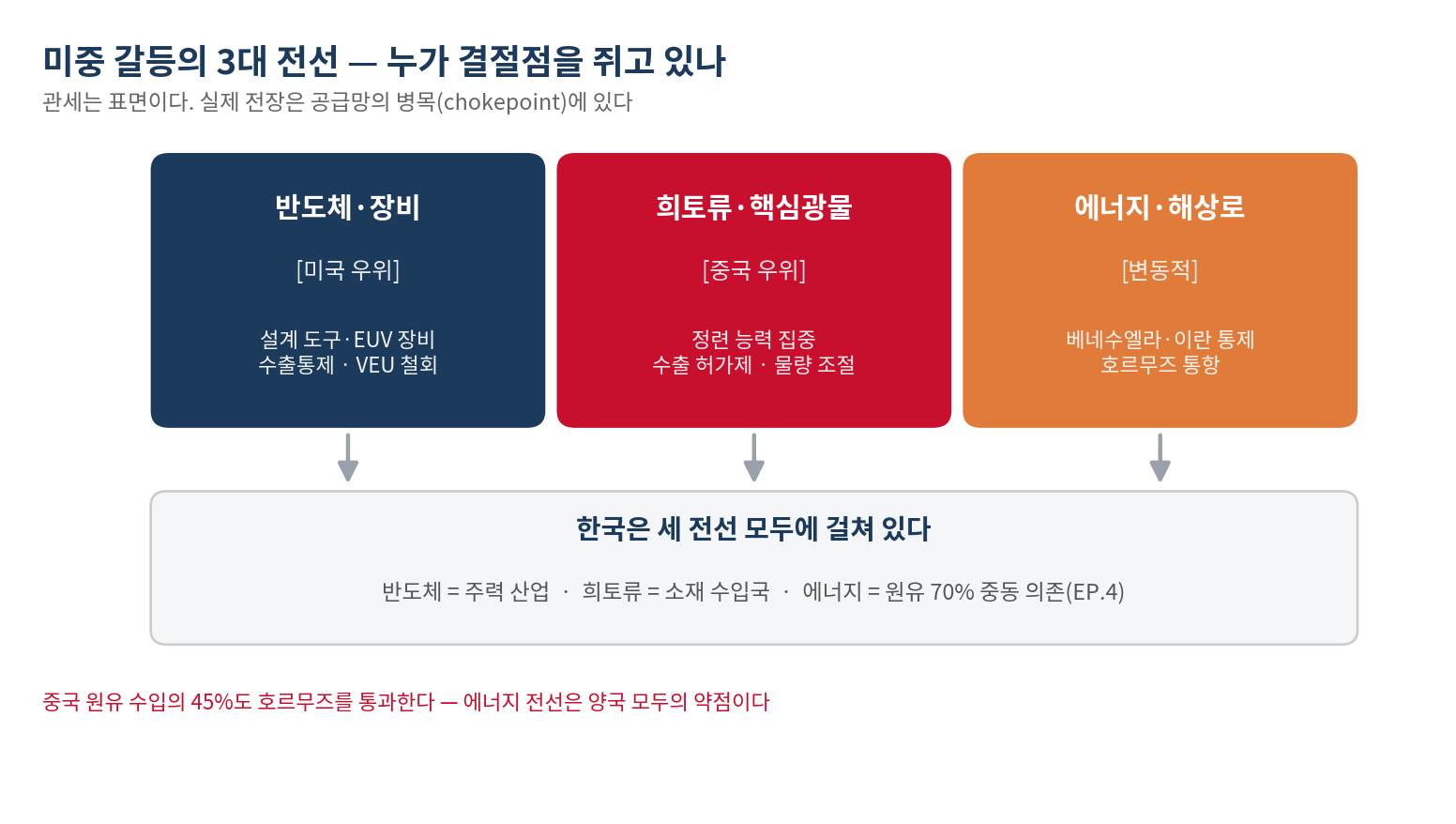 미중 갈등의 3대 전선 — 누가 결절점을 쥐고 있나

관세는 표면이다. 실제 전장은 공급망의 병목(chokepoint)에 있다

반도체·장비

[미국 우위]

설계 도구·EUV 장비
수출통제 · VEU 철회

희토류·핵심광물

[중국 우위]

정련 능력 집중
수출 허가제 · 물량 조절

에너지·해상로

[변동적]

베네수엘라·이란 통제
호르무즈 통항

한국은 세 전선 모두에 걸쳐 있다

반도체 = 주력 산업 · 희토류 = 소재 수입국 · 에너지 = 원유 70% 중동 의존(EP.4)

중국 원유 수입의 45%도 호르무즈를 통과한다 — 에너지 전선은 양국 모두의 약점이다